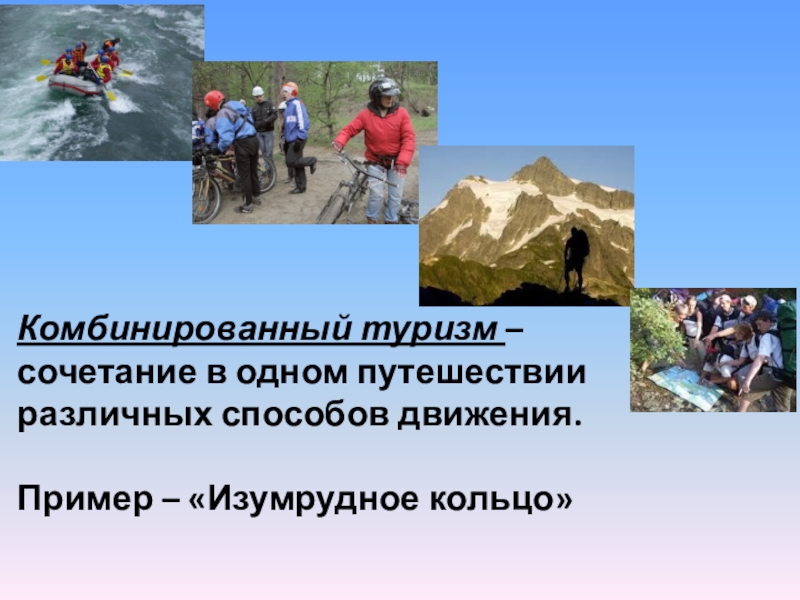 Комбинированный туризм – сочетание в одном путешествии различных способов движения.

Пример – «Изумрудное кольцо»